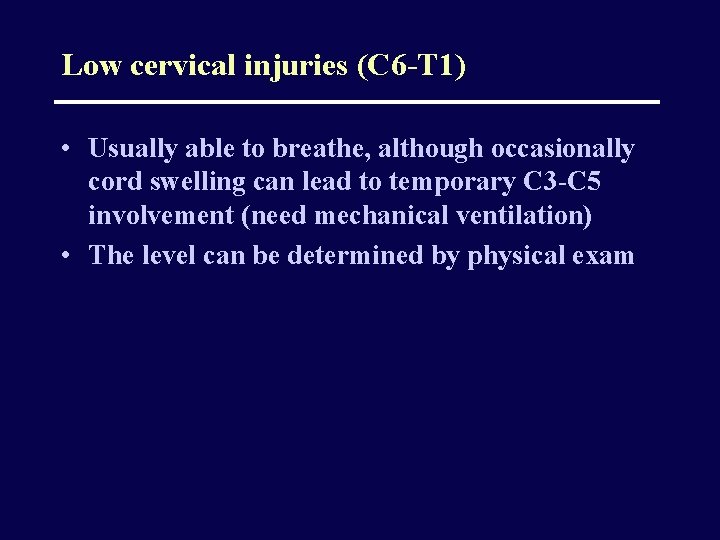 Low cervical injuries (C6-T1)

• Usually able to breathe, although occasionally cord swelling can lead to temporary C3-C5 involvement (need mechanical ventilation)
• The level can be determined by physical exam